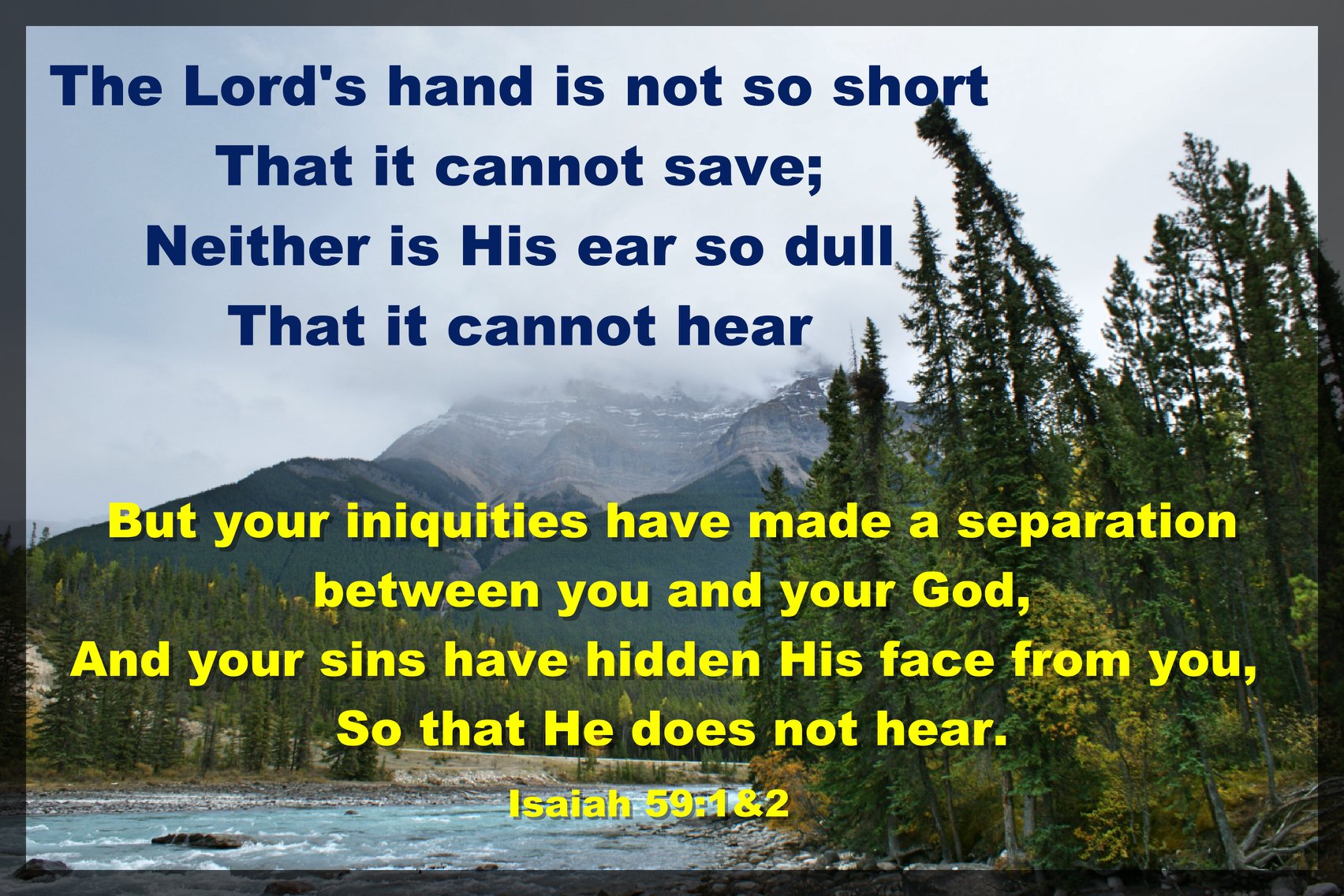 The Lord's hand is not so short
That it cannot save;
Neither is His ear so dull
That it cannot hear

But your iniquities have made a separation
between you and your God,
And your sins have hidden His face from you,
So that He does not hear.

Isaiah 59:1&2